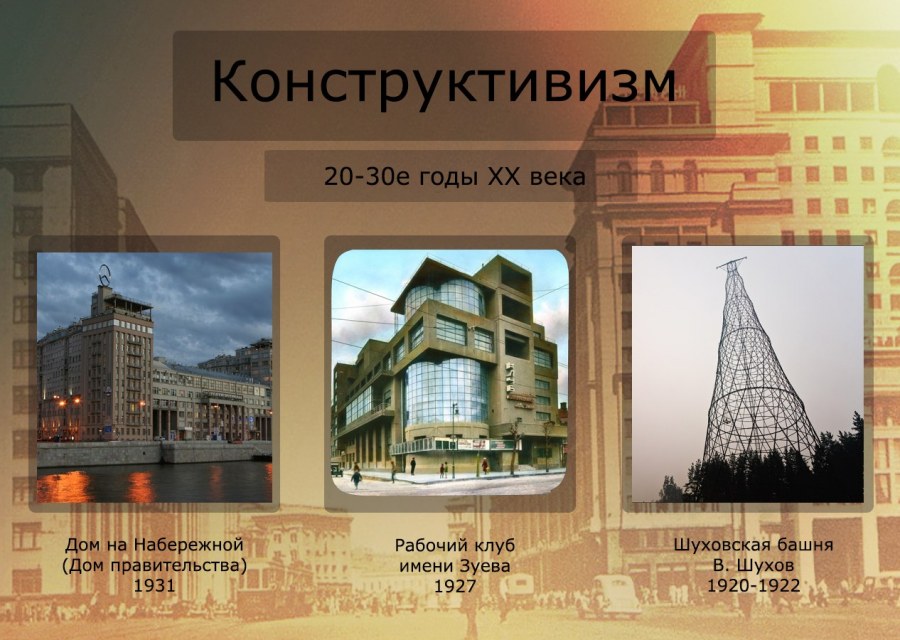 Конструктивизм

20-30е годы XX века

Дом на Набережной
(Дом правительства)
1931

Рабочий клуб
имени Зуева
1927

Шуховская башня
В. Шухов
1920-1922